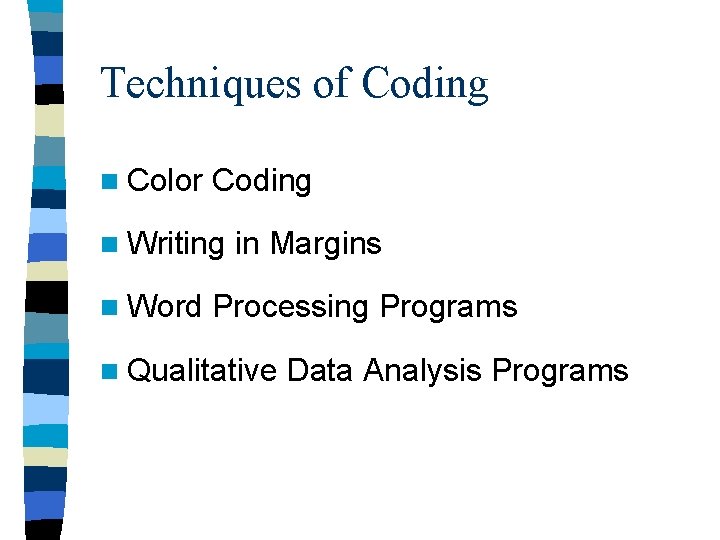 Techniques of Coding

- Color Coding
- Writing in Margins
- Word Processing Programs
- Qualitative Data Analysis Programs